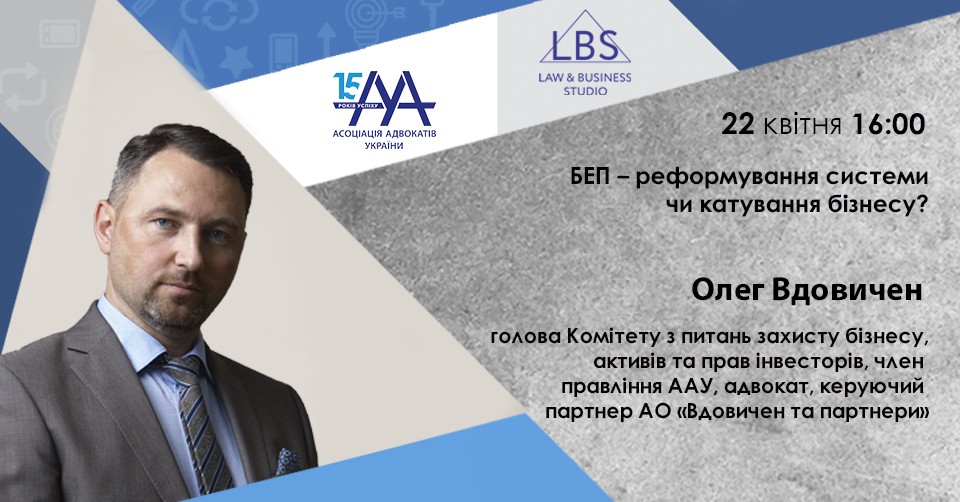 15 РОКІВ УСПІХУ
ААУ
АСОЦІАЦІЯ АДВОКАТІВ УКРАЇНИ

LBS
LAW & BUSINESS STUDIO

22 квітня 16:00

БЕП – реформування системи чи катування бізнесу?

Олег Вдовичен

голова Комітету з питань захисту бізнесу, активів та прав інвесторів, член правління ААУ, адвокат, керуючий партнер АО «Вдовичен та партнери»